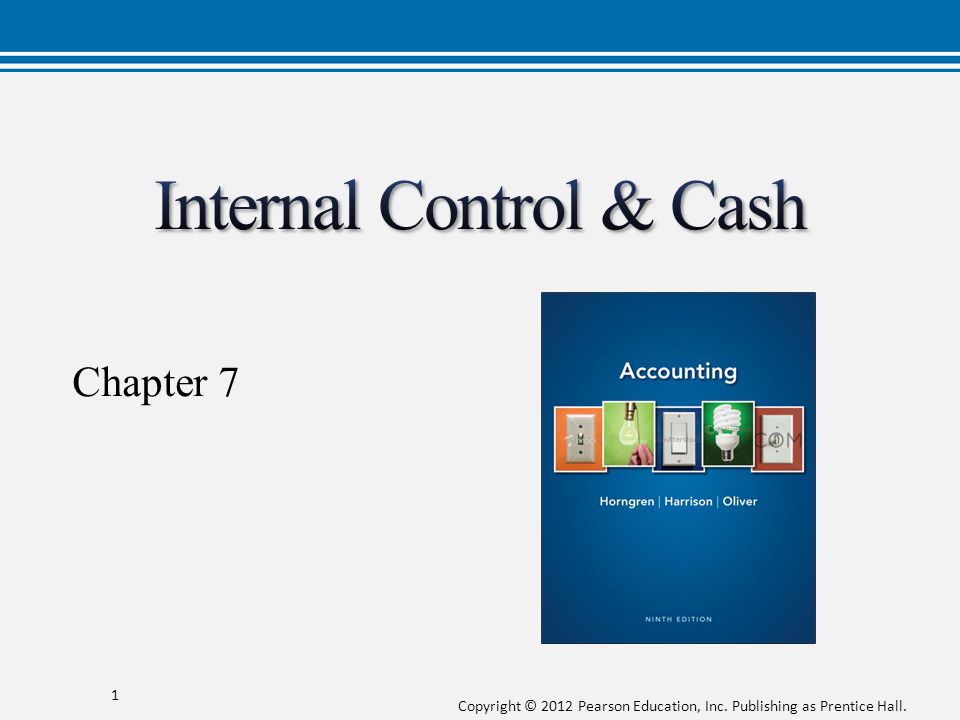 Internal Control & Cash

Chapter 7

Accounting

Horngren | Harrison | Oliver

NINTH EDITION

1

Copyright © 2012 Pearson Education, Inc. Publishing as Prentice Hall.